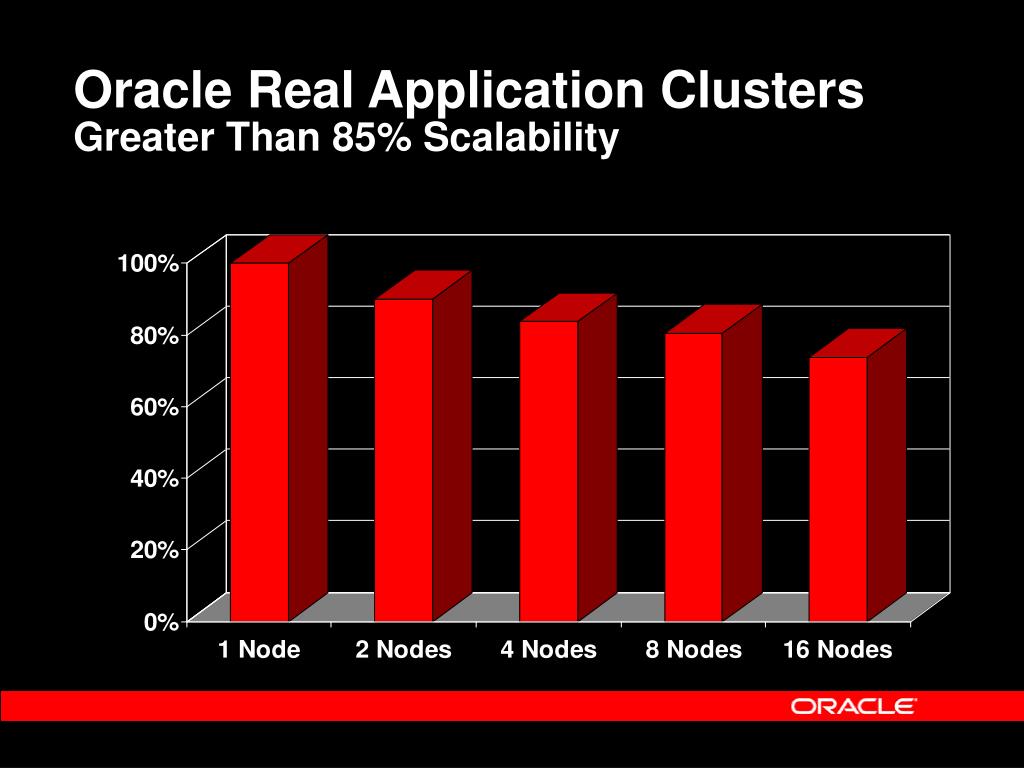 Oracle Real Application Clusters
Greater Than 85% Scalability

100%
80%
60%
40%
20%
0%

1 Node
2 Nodes
4 Nodes
8 Nodes
16 Nodes

ORACLE